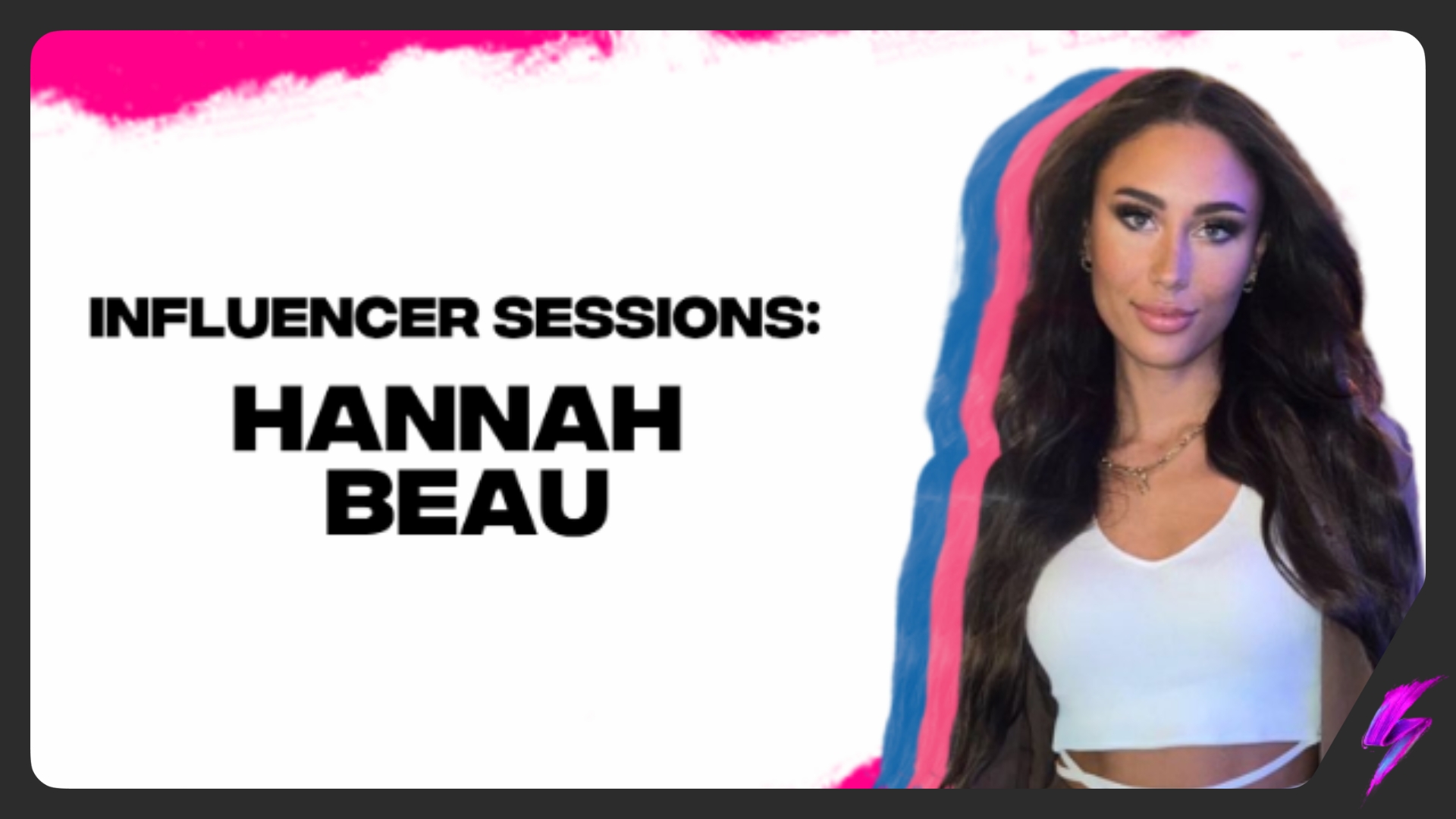 INFLUENCER SESSIONS:

HANNAH BEAU